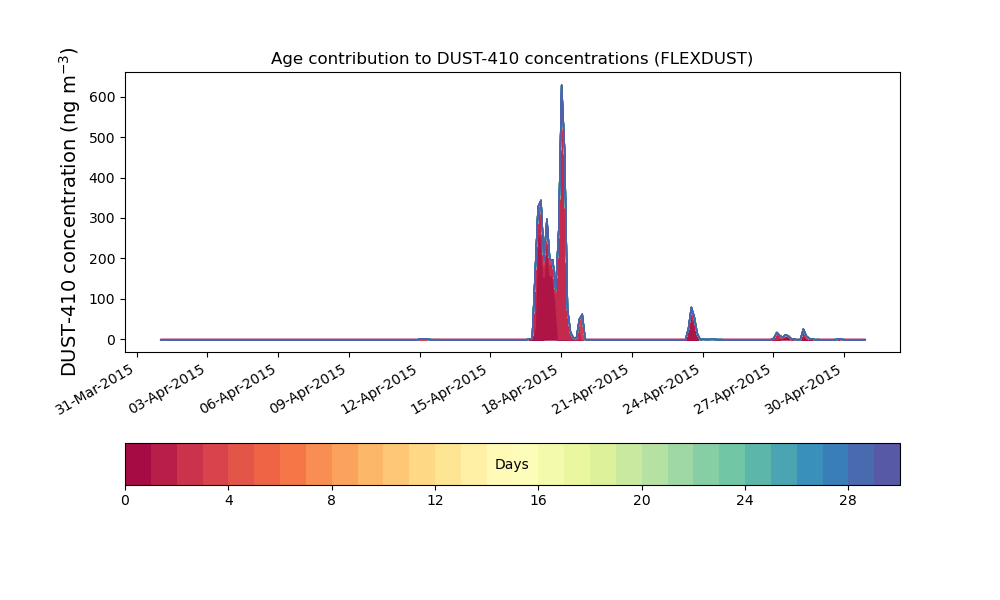 Age contribution to DUST-410 concentrations (FLEXDUST)

DUST-410 concentration (ng m$^{-3}$)

600
500
400
300
200
100
0

31-Mar-2015
03-Apr-2015
06-Apr-2015
09-Apr-2015
12-Apr-2015
15-Apr-2015
18-Apr-2015
21-Apr-2015
24-Apr-2015
27-Apr-2015
30-Apr-2015

Days

0
4
8
12
16
20
24
28